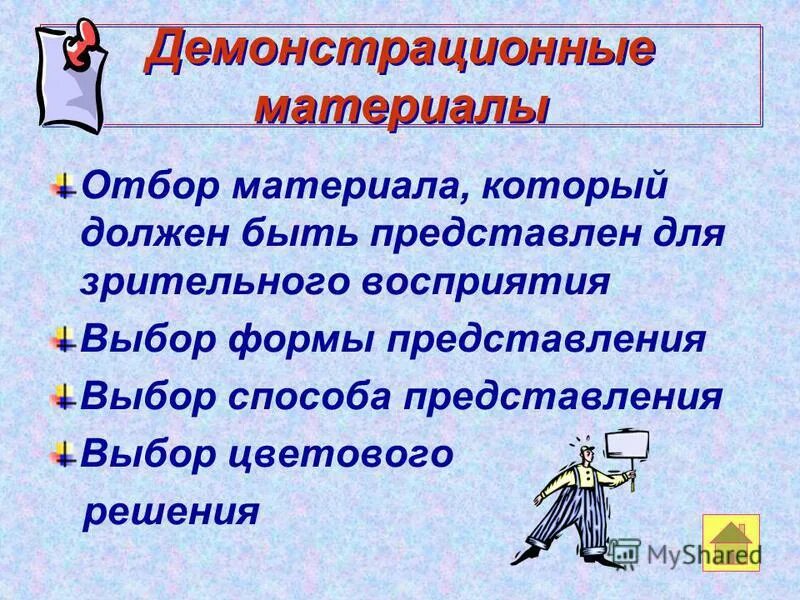 Демонстрационные материалы

Отбор материала, который должен быть представлен для зрительного восприятия

Выбор формы представления

Выбор способа представления

Выбор цветового решения

MyShared